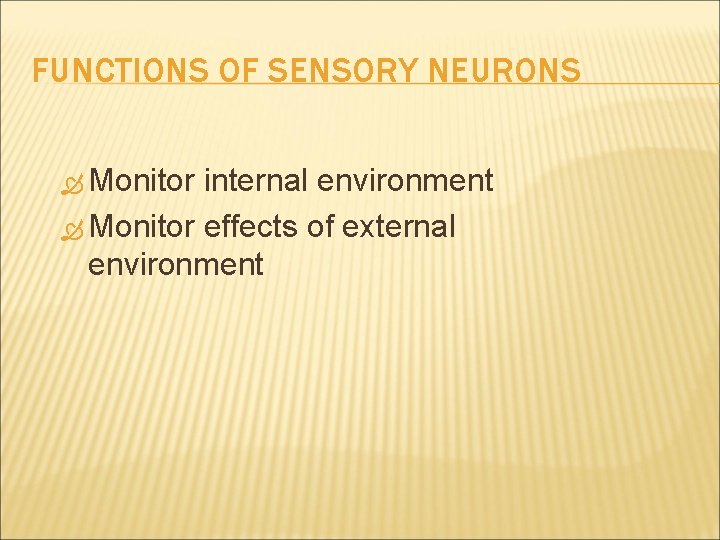 FUNCTIONS OF SENSORY NEURONS

Monitor internal environment
Monitor effects of external environment